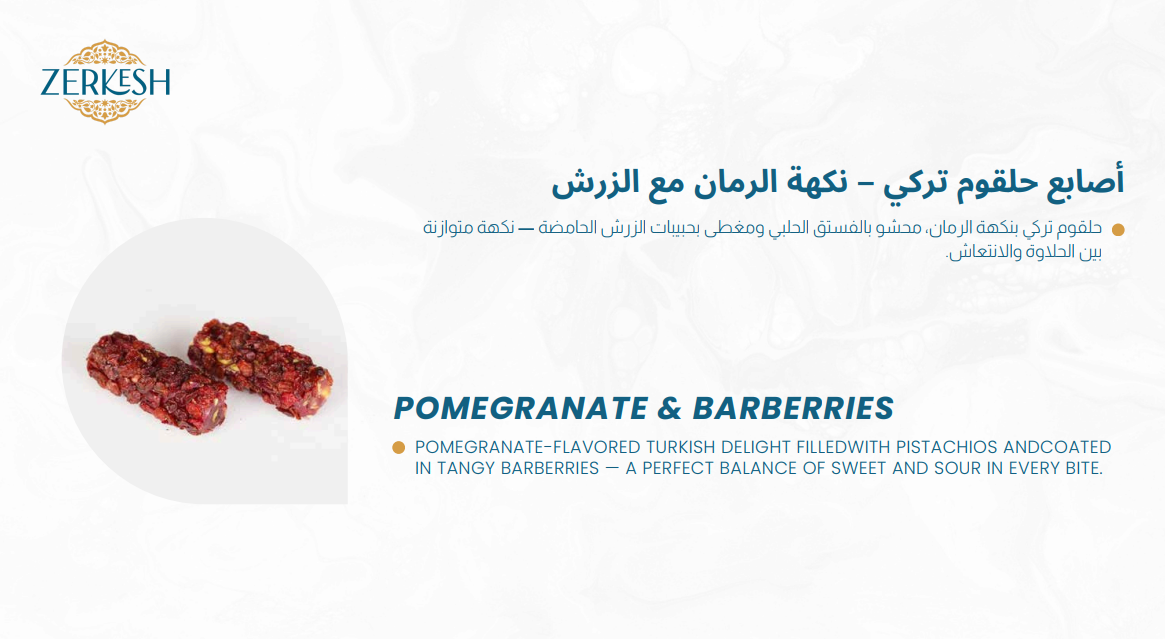 ZERKESH

أصابع حلقوم تركي – نكهة الرمان مع الزرش

حلقوم تركي بنكهة الرمان، محشو بالفستق الحلبي ومغطى بحبيبات الزرش الحامضة — نكهة متوازنة بين الحلاوة والانتعاش.

POMEGRANATE & BARBERRIES

POMEGRANATE-FLAVORED TURKISH DELIGHT FILLEDWITH PISTACHIOS ANDCOATED IN TANGY BARBERRIES — A PERFECT BALANCE OF SWEET AND SOUR IN EVERY BITE.